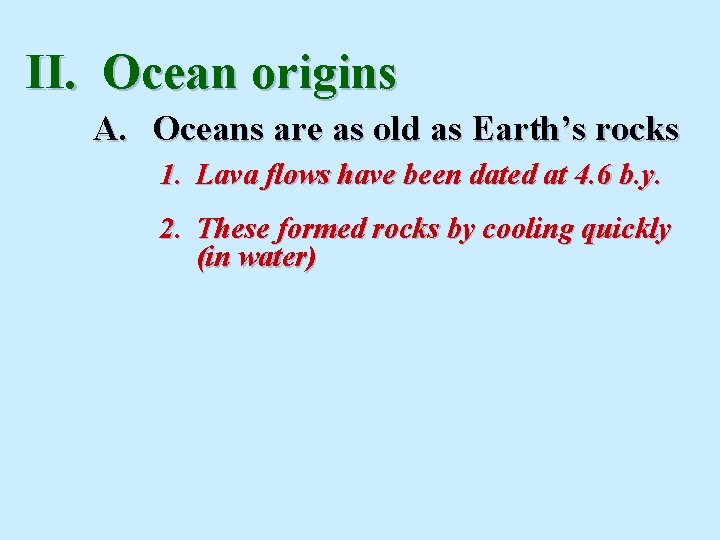 II. Ocean origins

A. Oceans are as old as Earth’s rocks

1. Lava flows have been dated at 4.6 b.y.

2. These formed rocks by cooling quickly (in water)